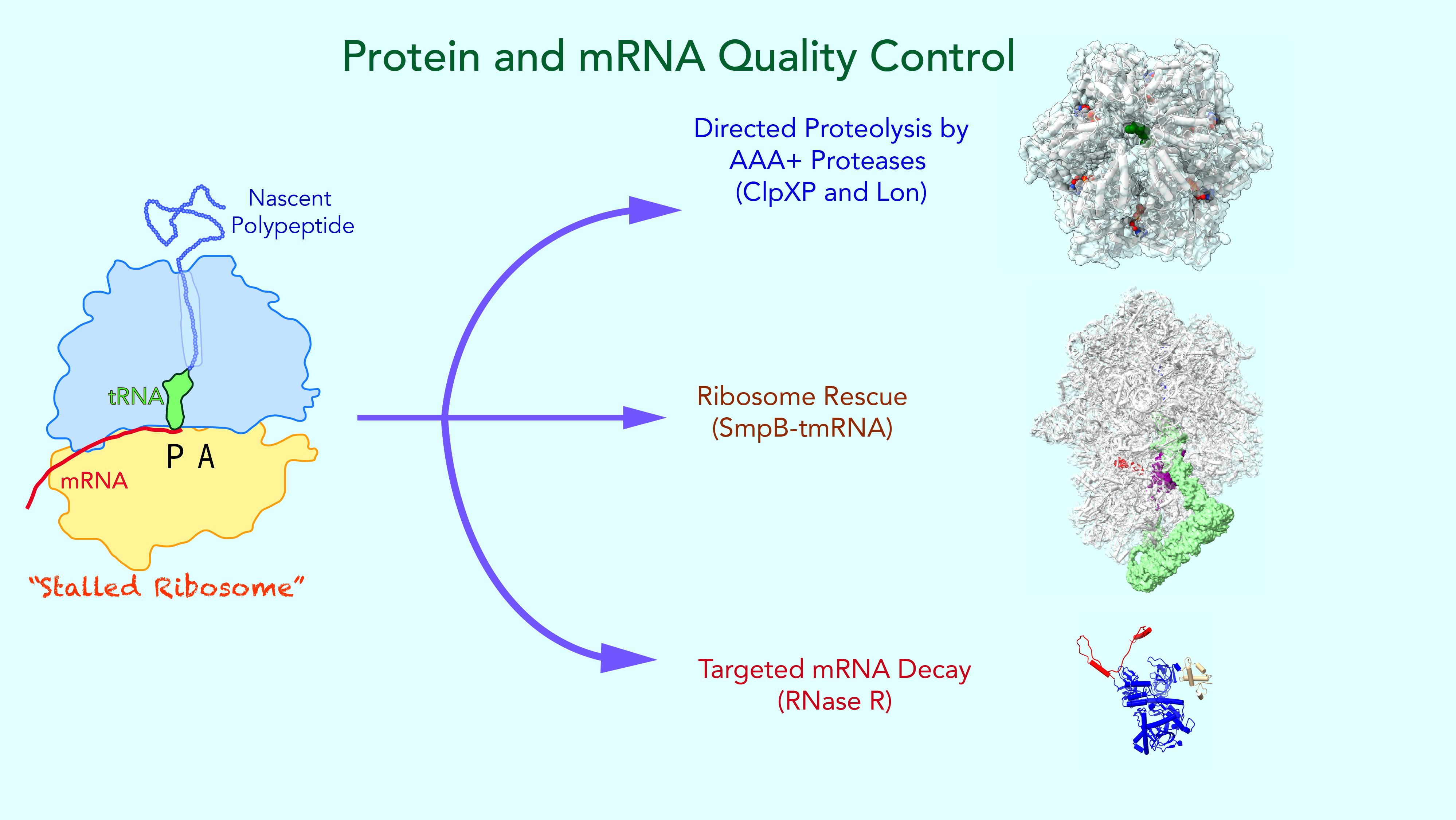 Protein and mRNA Quality Control

Nascent Polypeptide

tRNA

P A

mRNA

"Stalled Ribosome"

Directed Proteolysis by AAA+ Proteases (ClpXP and Lon)

Ribosome Rescue (SmpB-tmRNA)

Targeted mRNA Decay (RNase R)